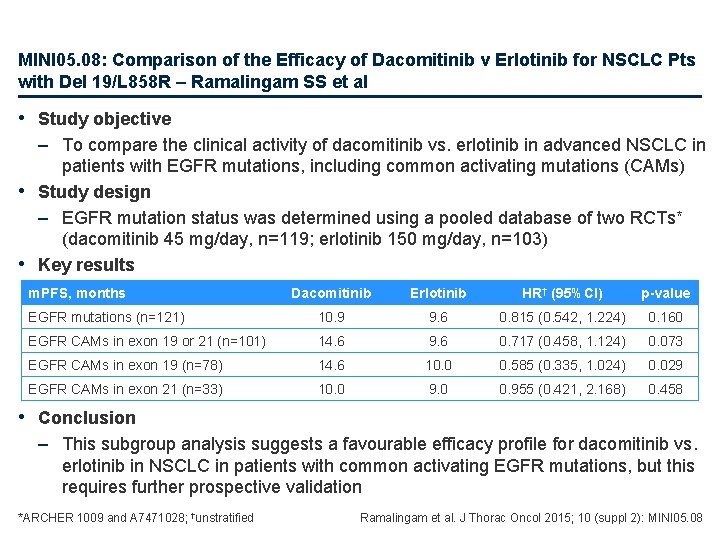 MINI05.08: Comparison of the Efficacy of Dacomitinib v Erlotinib for NSCLC Pts with Del 19/L858R – Ramalingam SS et al

• Study objective
– To compare the clinical activity of dacomitinib vs. erlotinib in advanced NSCLC in patients with EGFR mutations, including common activating mutations (CAMs)

• Study design
– EGFR mutation status was determined using a pooled database of two RCTs* (dacomitinib 45 mg/day, n=119; erlotinib 150 mg/day, n=103)

• Key results

| mPFS, months | Dacomitinib | Erlotinib | HR† (95% CI) | p-value |
|---|---|---|---|---|
| EGFR mutations (n=121) | 10.9 | 9.6 | 0.815 (0.542, 1.224) | 0.160 |
| EGFR CAMs in exon 19 or 21 (n=101) | 14.6 | 9.6 | 0.717 (0.458, 1.124) | 0.073 |
| EGFR CAMs in exon 19 (n=78) | 14.6 | 10.0 | 0.585 (0.335, 1.024) | 0.029 |
| EGFR CAMs in exon 21 (n=33) | 10.0 | 9.0 | 0.955 (0.421, 2.168) | 0.458 |

• Conclusion
– This subgroup analysis suggests a favourable efficacy profile for dacomitinib vs. erlotinib in NSCLC in patients with common activating EGFR mutations, but this requires further prospective validation

*ARCHER 1009 and A7471028; †unstratified

Ramalingam et al. J Thorac Oncol 2015; 10 (suppl 2): MINI05.08